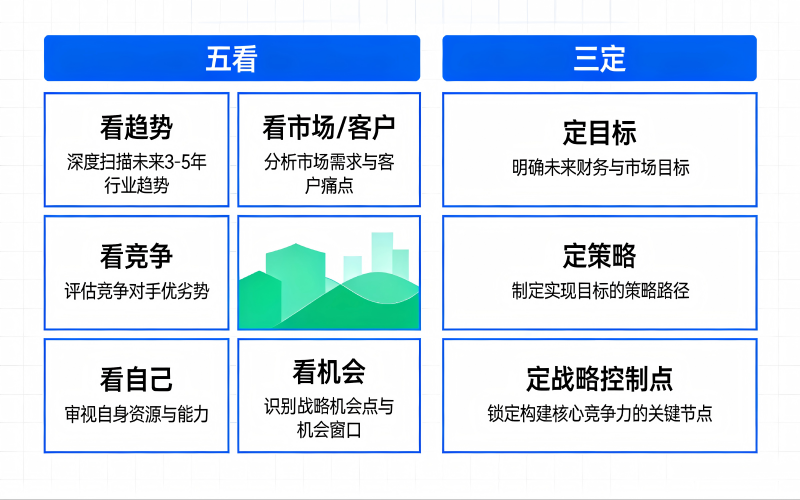 五看

看趋势
深度扫描未来3-5年行业趋势

看市场/客户
分析市场需求与客户痛点

看竞争
评估竞争对手优劣势

看自己
审视自身资源与能力

看机会
识别战略机会点与机会窗口

三定

定目标
明确未来财务与市场目标

定策略
制定实现目标的策略路径

定战略控制点
锁定构建核心竞争力的关键节点